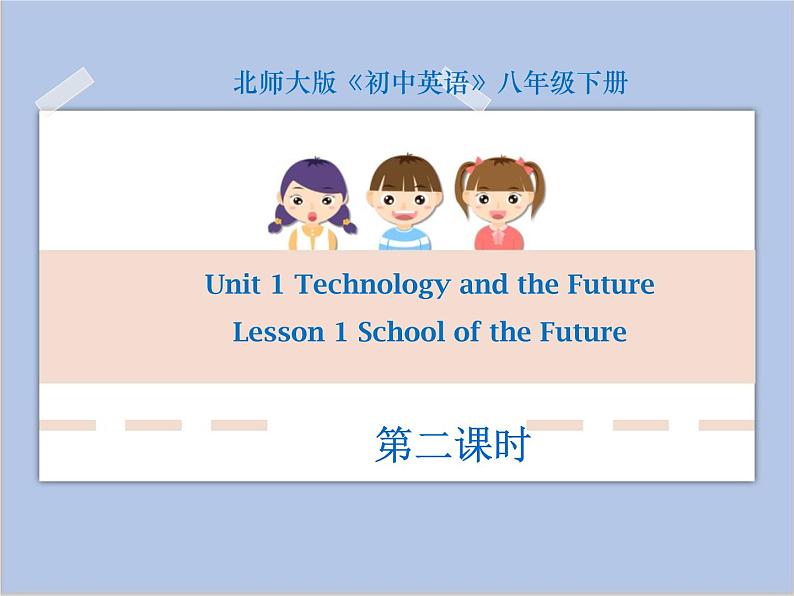 北师大版《初中英语》八年级下册

Unit 1 Technology and the Future
Lesson 1 School of the Future

第二课时